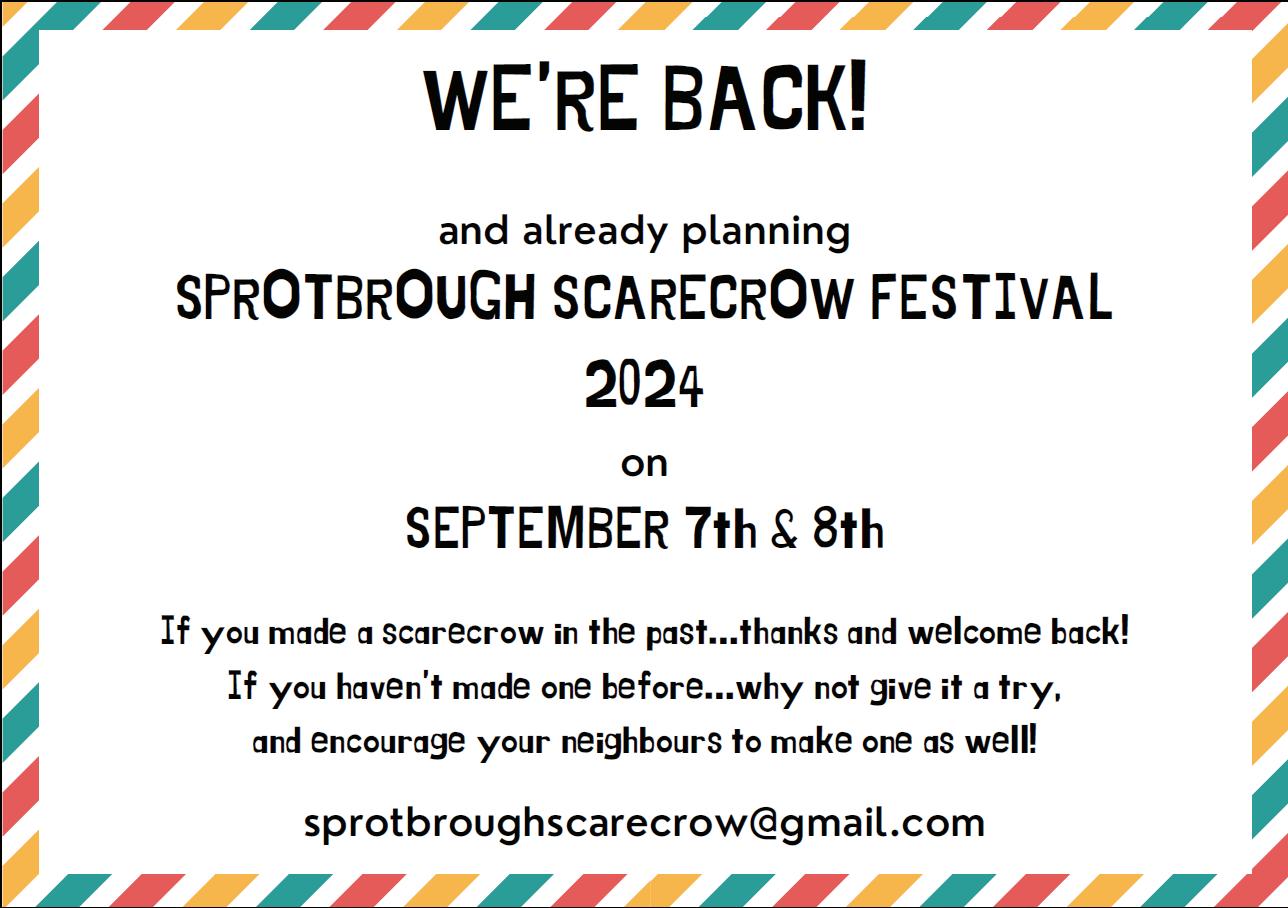 WE'RE BACK!

and already planning

SPROTBROUGH SCARECROW FESTIVAL

2024

on

SEPTEMBER 7th & 8th

If you made a scarecrow in the past...thanks and welcome back! If you haven't made one before...why not give it a try, and encourage your neighbours to make one as well!

sprotbroughscarecrow@gmail.com